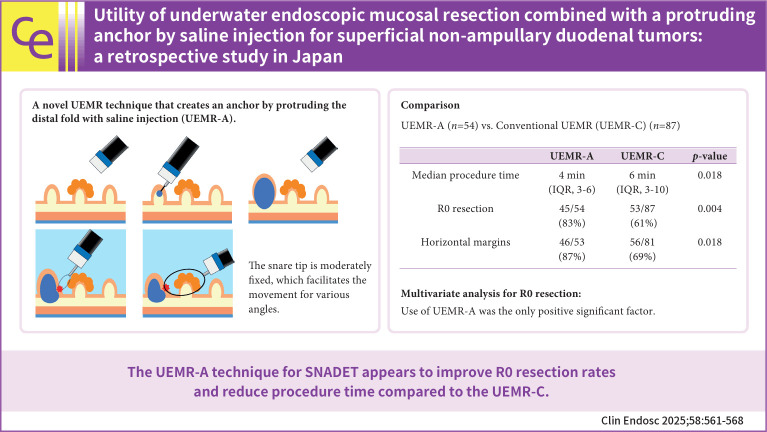 Ce

Utility of underwater endoscopic mucosal resection combined with a protruding anchor by saline injection for superficial non-ampullary duodenal tumors: a retrospective study in Japan

A novel UEMR technique that creates an anchor by protruding the distal fold with saline injection (UEMR-A).

The snare tip is moderately fixed, which facilitates the movement for various angles.

Comparison

UEMR-A ($n$=54) vs. Conventional UEMR (UEMR-C) ($n$=87)

| | UEMR-A | UEMR-C | $p$-value |
|---|---|---|---|
| Median procedure time | 4 min (IQR, 3-6) | 6 min (IQR, 3-10) | 0.018 |
| R0 resection | 45/54 (83%) | 53/87 (61%) | 0.004 |
| Horizontal margins | 46/53 (87%) | 56/81 (69%) | 0.018 |

Multivariate analysis for R0 resection:

Use of UEMR-A was the only positive significant factor.

The UEMR-A technique for SNADET appears to improve R0 resection rates and reduce procedure time compared to the UEMR-C.

Clin Endosc 2025;58:561-568